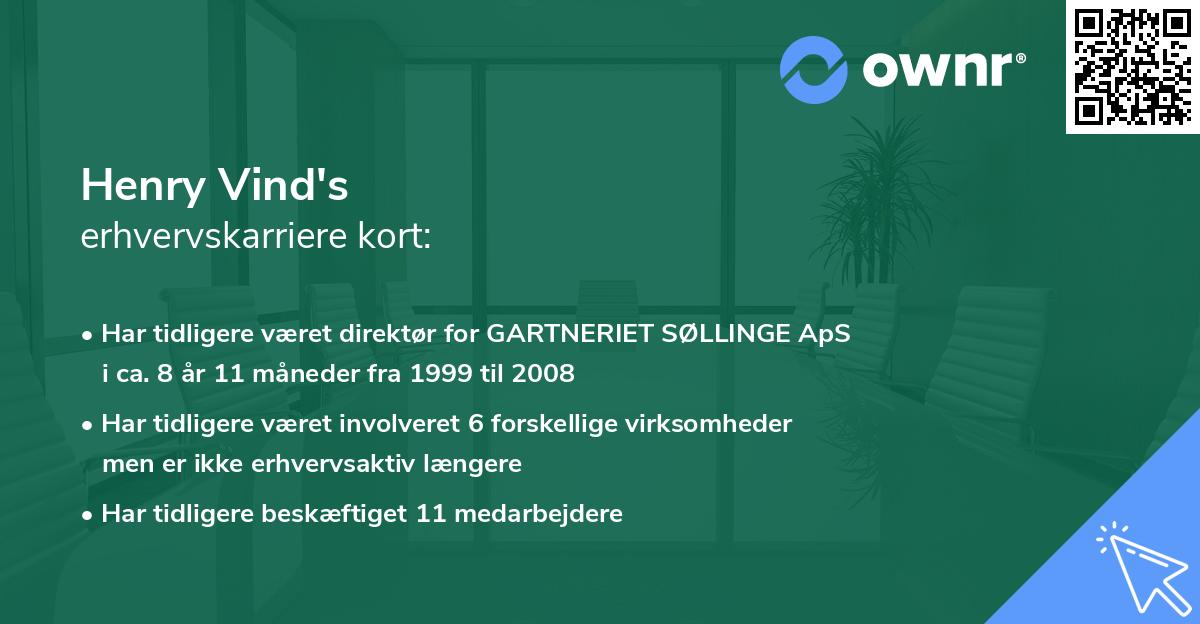 ownr®

Henry Vind's
erhvervskarriere kort:

• Har tidligere været direktør for GARTNERIET SØLLINGE ApS i ca. 8 år 11 måneder fra 1999 til 2008
• Har tidligere været involveret 6 forskellige virksomheder men er ikke erhvervsaktiv længere
• Har tidligere beskæftiget 11 medarbejdere